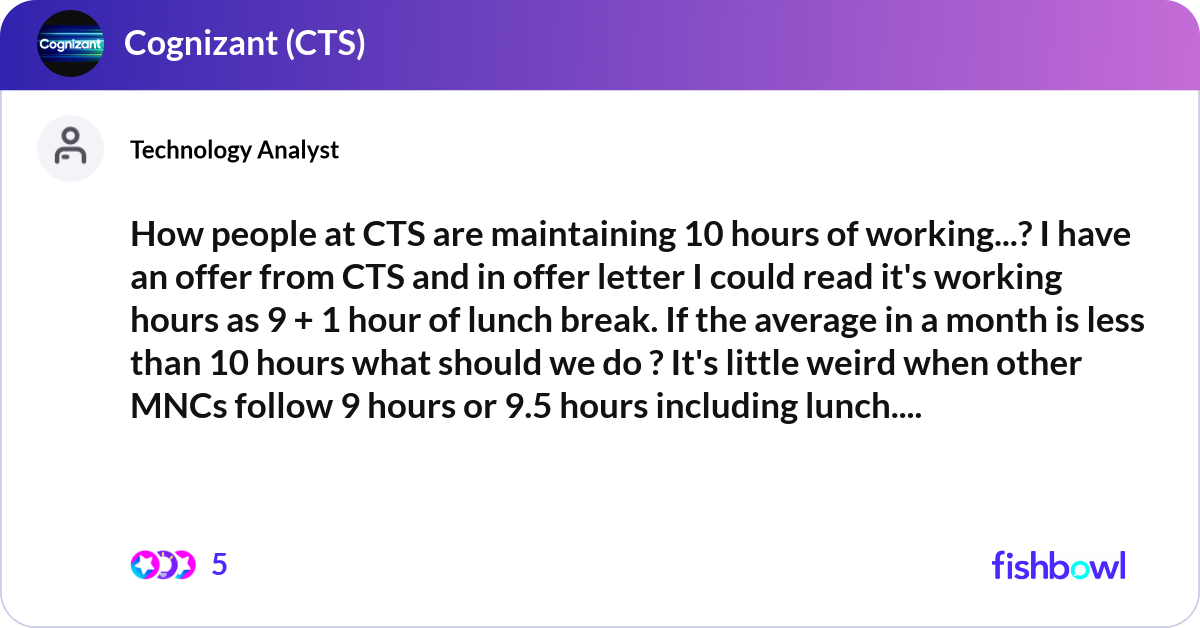 Cognizant

Cognizant (CTS)

Technology Analyst

How people at CTS are maintaining 10 hours of working...? I have an offer from CTS and in offer letter I could read it's working hours as 9 + 1 hour of lunch break. If the average in a month is less than 10 hours what should we do ? It's little weird when other MNCs follow 9 hours or 9.5 hours including lunch....

5

fishbowl